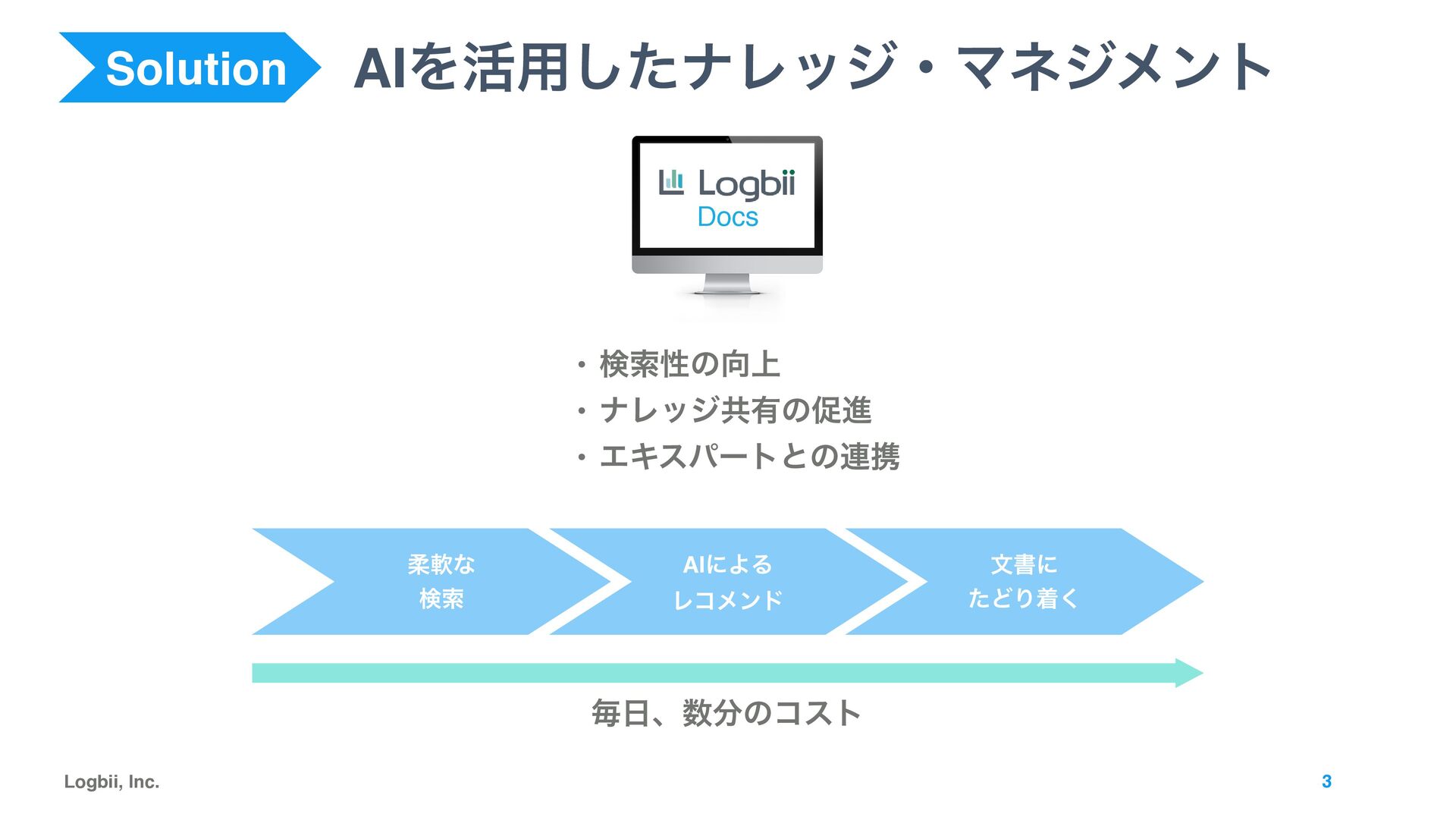 Solution

AIを活用したナレッジ・マネジメント

Logbii Docs

・検索性の向上
・ナレッジ共有の促進
・エキスパートとの連携

柔軟な
検索

AIによる
レコメンド

文書に
たどり着く

毎日、数分のコスト

Logbii, Inc.

3